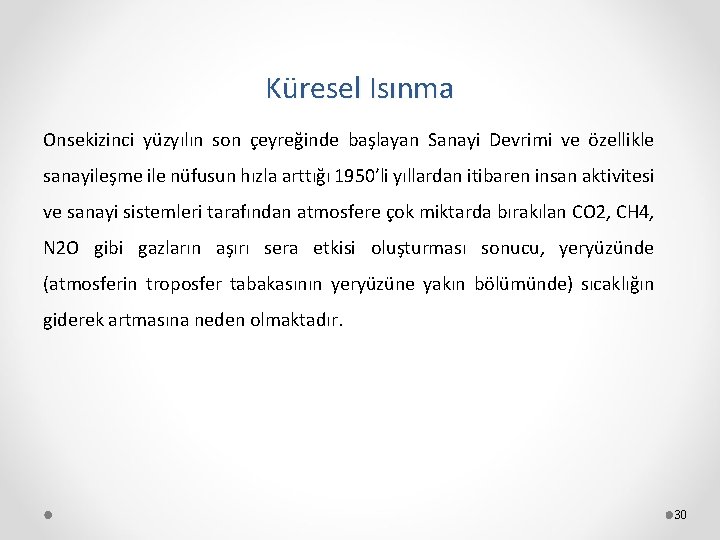 Küresel Isınma

Onsekizinci yüzyılın son çeyreğinde başlayan Sanayi Devrimi ve özellikle sanayileşme ile nüfusun hızla arttığı 1950'li yıllardan itibaren insan aktivitesi ve sanayi sistemleri tarafından atmosfere çok miktarda bırakılan CO2, CH4, N2O gibi gazların aşırı sera etkisi oluşturması sonucu, yeryüzünde (atmosferin troposfer tabakasının yeryüzüne yakın bölümünde) sıcaklığın giderek artmasına neden olmaktadır.

30